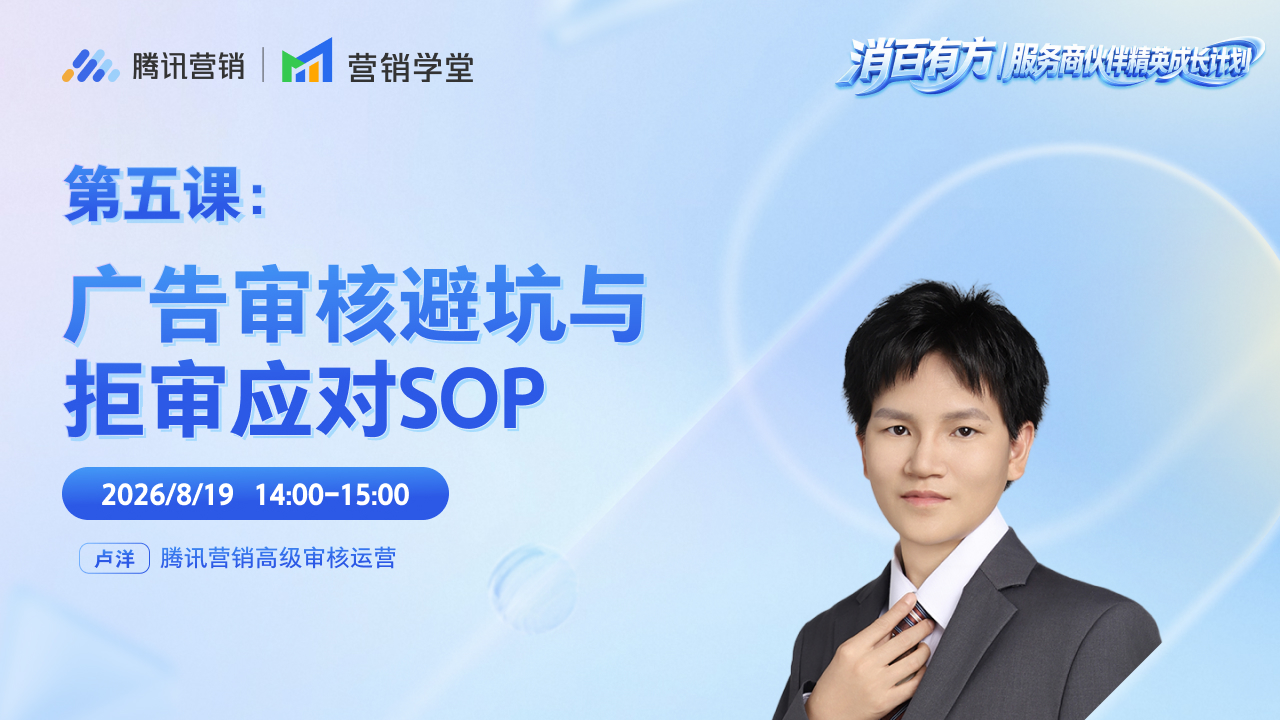 腾讯营销 | 营销学堂

消百有方 | 服务商伙伴精英成长计划

第五课：

广告审核避坑与拒审应对SOP

2026/8/19 14:00-15:00

卢洋 腾讯营销高级审核运营